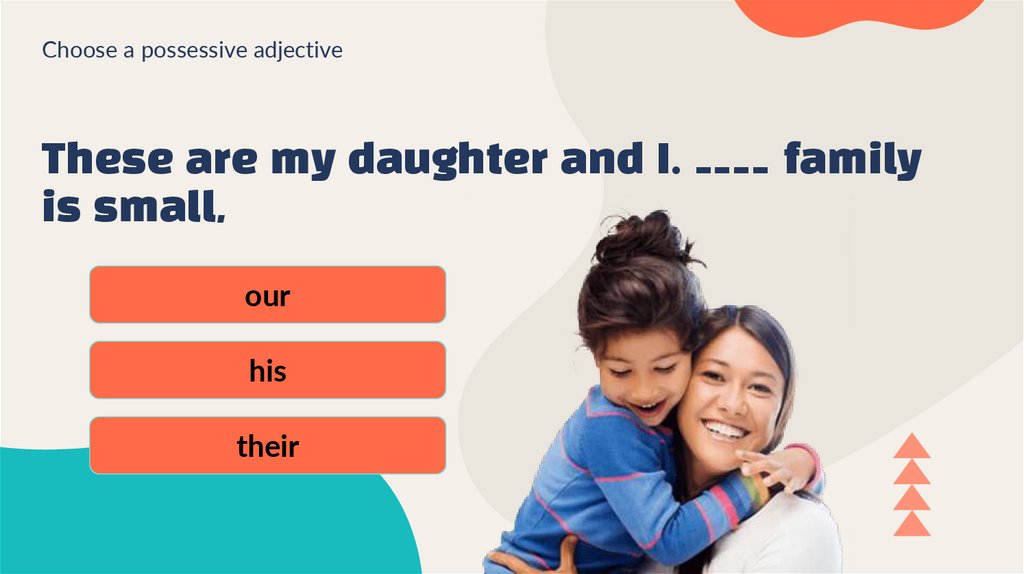 Choose a possessive adjective

These are my daughter and I. ____ family is small.

our

his

their